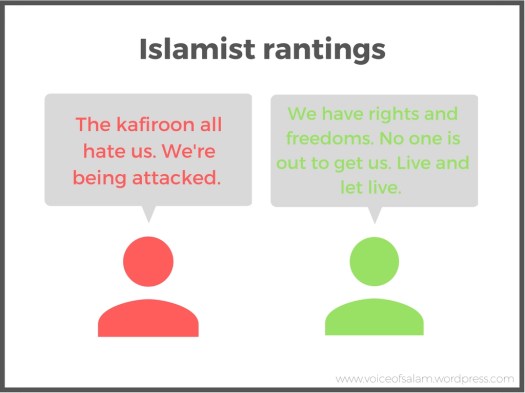 Islamist rantings

The kafiroon all hate us. We're being attacked.

We have rights and freedoms. No one is out to get us. Live and let live.

www.voiceofsalam.wordpress.com